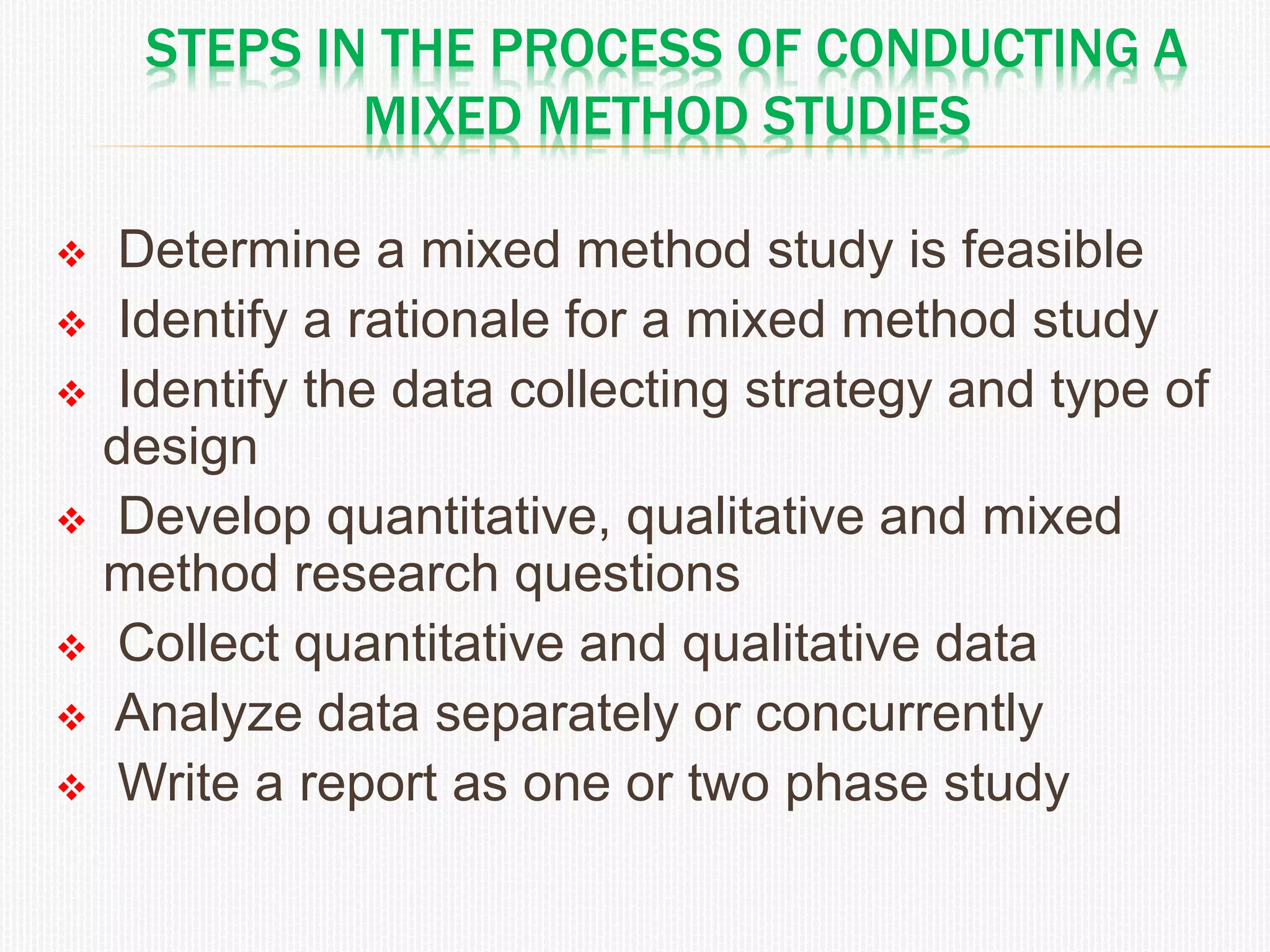 STEPS IN THE PROCESS OF CONDUCTING A MIXED METHOD STUDIES

❖ Determine a mixed method study is feasible
❖ Identify a rationale for a mixed method study
❖ Identify the data collecting strategy and type of design
❖ Develop quantitative, qualitative and mixed method research questions
❖ Collect quantitative and qualitative data
❖ Analyze data separately or concurrently
❖ Write a report as one or two phase study